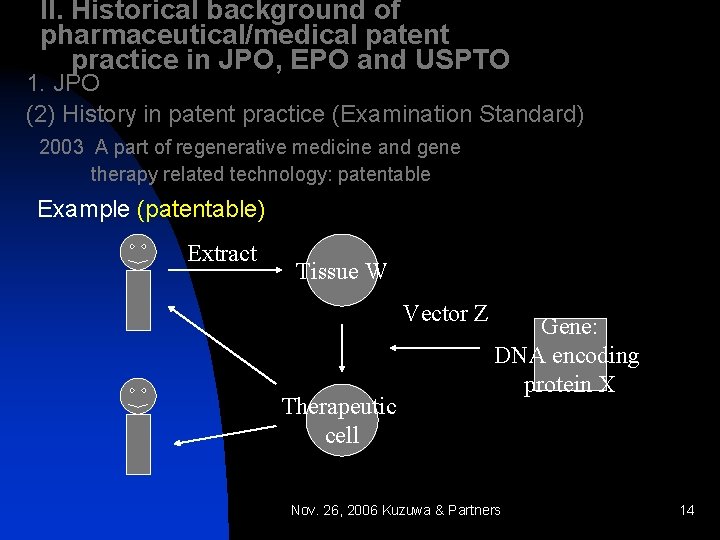 II. Historical background of pharmaceutical/medical patent practice in JPO, EPO and USPTO

1. JPO

(2) History in patent practice (Examination Standard)

2003 A part of regenerative medicine and gene therapy related technology: patentable

Example (patentable)

Extract

Tissue W

Vector Z

Gene: DNA encoding protein X

Therapeutic cell

Nov. 26, 2006 Kuzuwa & Partners

14